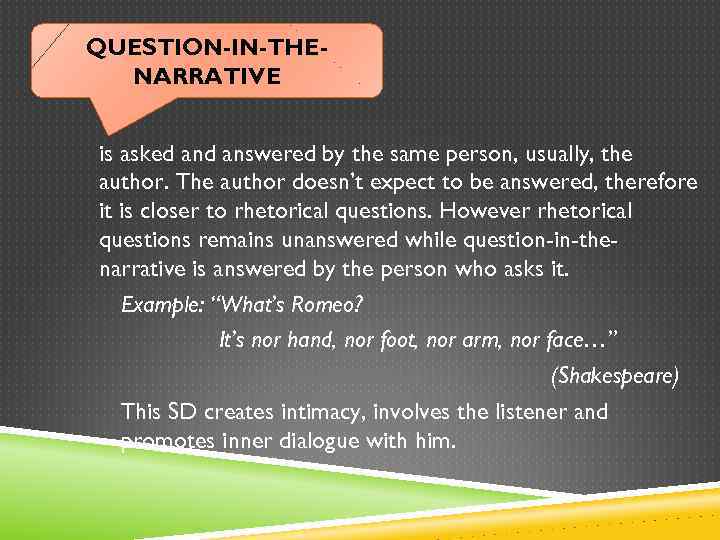 QUESTION-IN-THE-NARRATIVE

is asked and answered by the same person, usually, the author. The author doesn't expect to be answered, therefore it is closer to rhetorical questions. However rhetorical questions remains unanswered while question-in-the-narrative is answered by the person who asks it.

Example: "What's Romeo?

It's nor hand, nor foot, nor arm, nor face..."

(Shakespeare)

This SD creates intimacy, involves the listener and promotes inner dialogue with him.